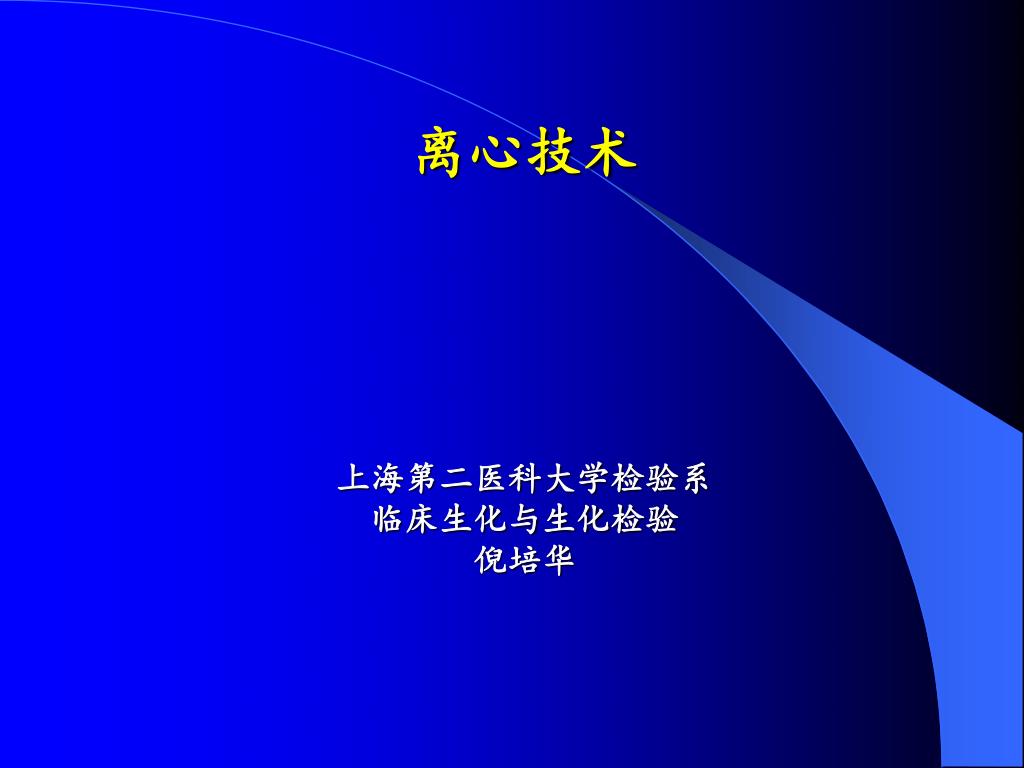 离心技术

上海第二医科大学检验系
临床生化与生化检验
倪培华